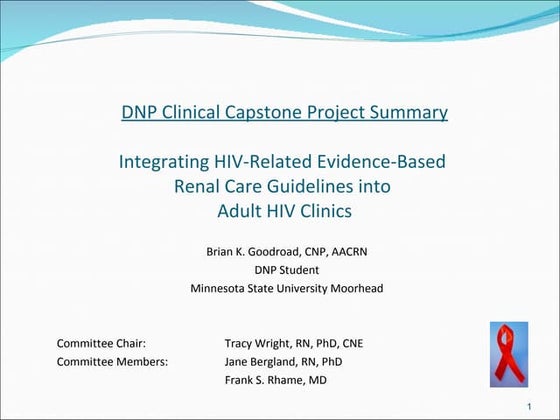 DNP Clinical Capstone Project Summary

Integrating HIV-Related Evidence-Based Renal Care Guidelines into Adult HIV Clinics

Brian K. Goodroad, CNP, AACRN
DNP Student
Minnesota State University Moorhead

Committee Chair: Tracy Wright, RN, PhD, CNE
Committee Members: Jane Bergland, RN, PhD
Frank S. Rhame, MD

1